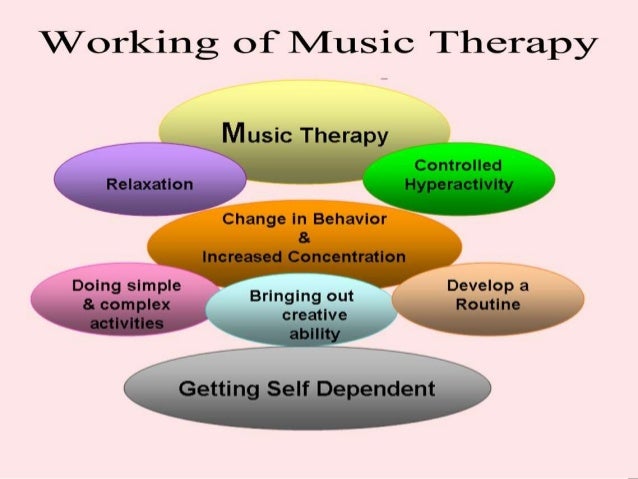 Working of Music Therapy

Music Therapy

Relaxation

Controlled Hyperactivity

Change in Behavior & Increased Concentration

Doing simple & complex activities

Bringing out creative ability

Develop a Routine

Getting Self Dependent